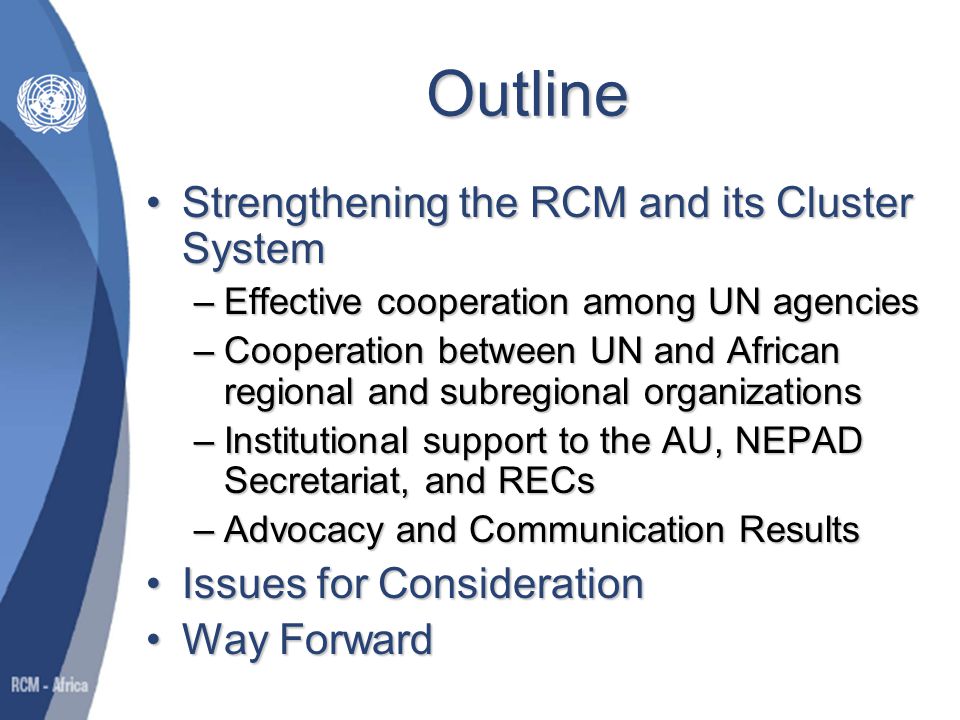 Outline

• Strengthening the RCM and its Cluster System
– Effective cooperation among UN agencies
– Cooperation between UN and African regional and subregional organizations
– Institutional support to the AU, NEPAD Secretariat, and RECs
– Advocacy and Communication Results
• Issues for Consideration
• Way Forward

RCM - Africa